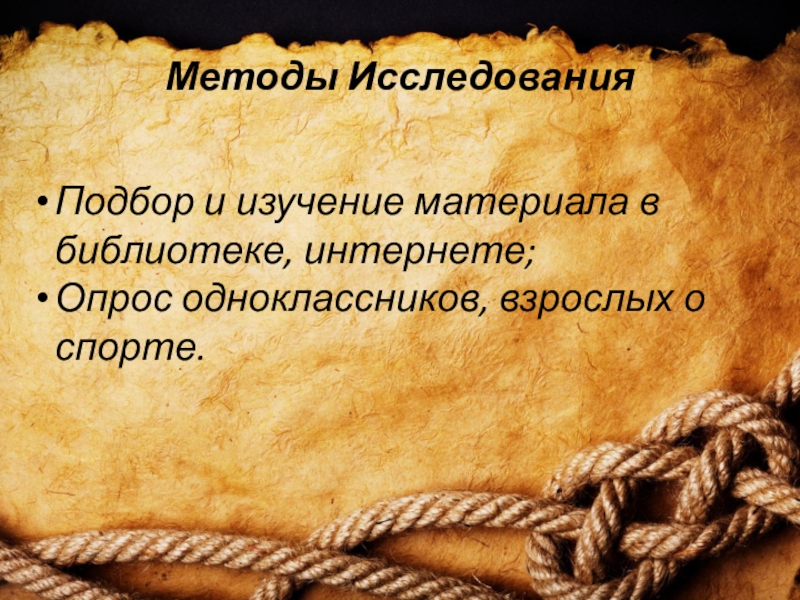 Методы Исследования

• Подбор и изучение материала в библиотеке, интернете;
• Опрос одноклассников, взрослых о спорте.